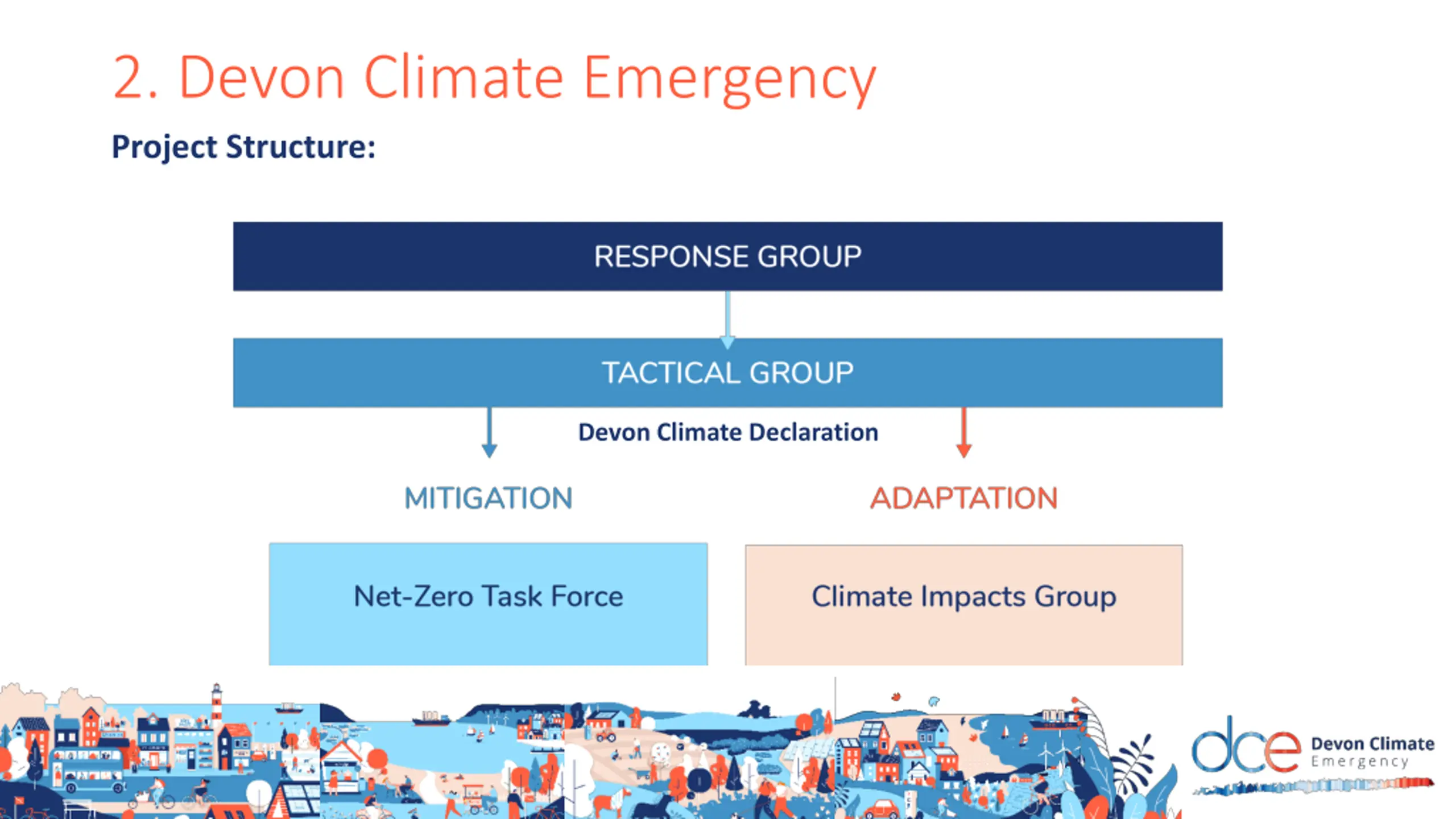 2. Devon Climate Emergency

Project Structure:

RESPONSE GROUP

TACTICAL GROUP

Devon Climate Declaration

MITIGATION

ADAPTATION

Net-Zero Task Force

Climate Impacts Group

dce Devon Climate Emergency